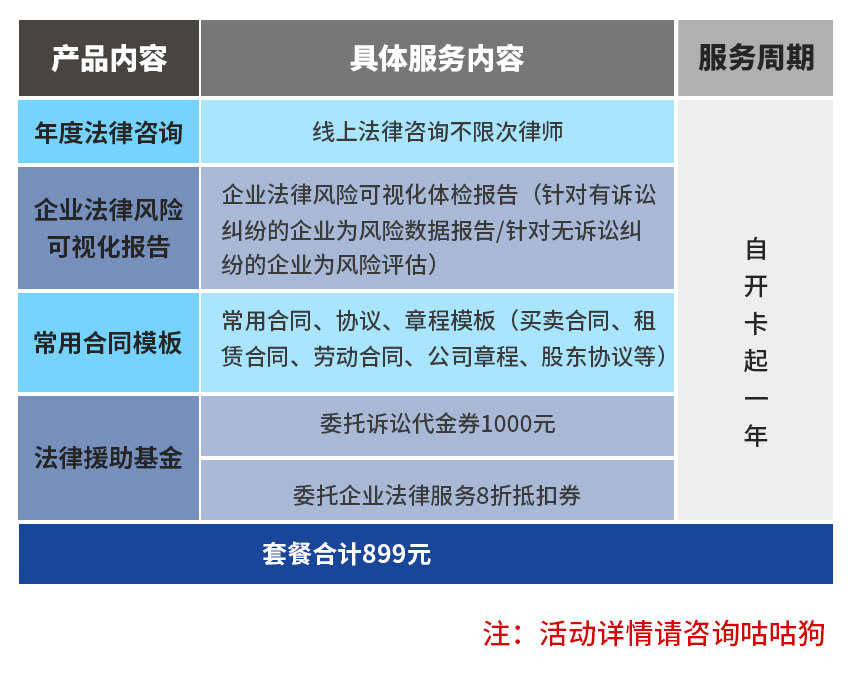 | 产品内容 | 具体服务内容 | 服务周期 |
|---|---|---|
| 年度法律咨询 | 线上法律咨询不限次律师 | 自开卡起一年 |
| 企业法律风险可视化报告 | 企业法律风险可视化体检报告（针对有诉讼纠纷的企业为风险数据报告/针对无诉讼纠纷的企业为风险评估） | |
| 常用合同模板 | 常用合同、协议、章程模板（买卖合同、租赁合同、劳动合同、公司章程、股东协议等） | |
| 法律援助基金 | 委托诉讼代金券1000元 | |
| | 委托企业法律服务8折抵扣券 | |
| 套餐合计899元 | | |

注：活动详情请咨询咕咕狗